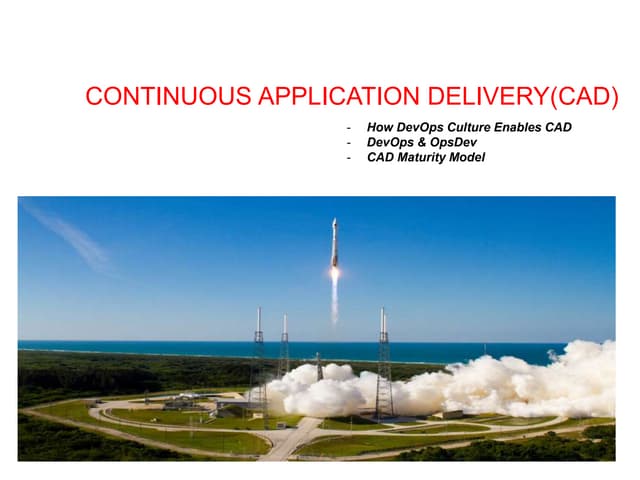 CONTINUOUS APPLICATION DELIVERY(CAD)

- How DevOps Culture Enables CAD
- DevOps & OpsDev
- CAD Maturity Model